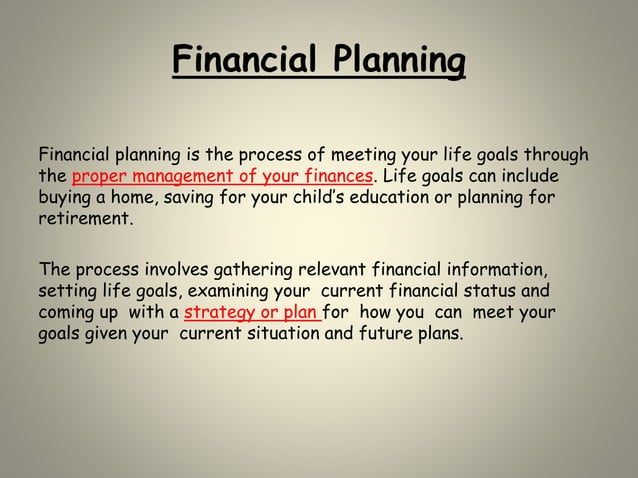 Financial Planning

Financial planning is the process of meeting your life goals through the proper management of your finances. Life goals can include buying a home, saving for your child's education or planning for retirement.

The process involves gathering relevant financial information, setting life goals, examining your current financial status and coming up with a strategy or plan for how you can meet your goals given your current situation and future plans.